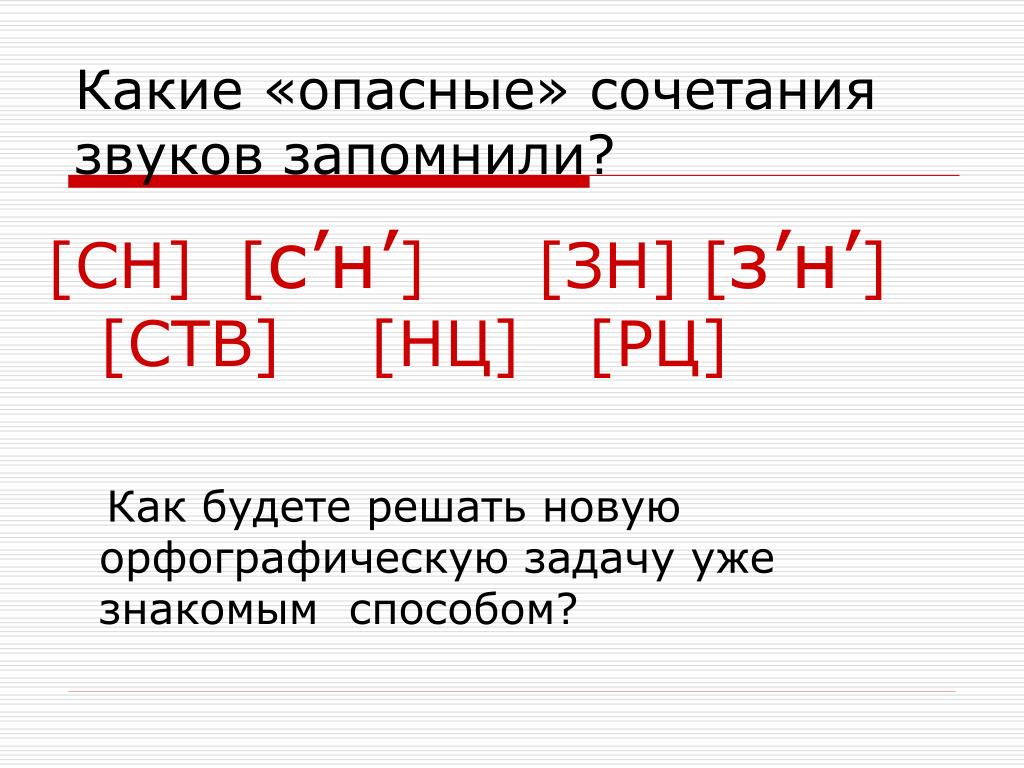 Какие «опасные» сочетания звуков запомнили?

[СН] [с’н’] [ЗН] [з’н’]
[СТВ] [НЦ] [РЦ]

Как будете решать новую орфографическую задачу уже знакомым способом?